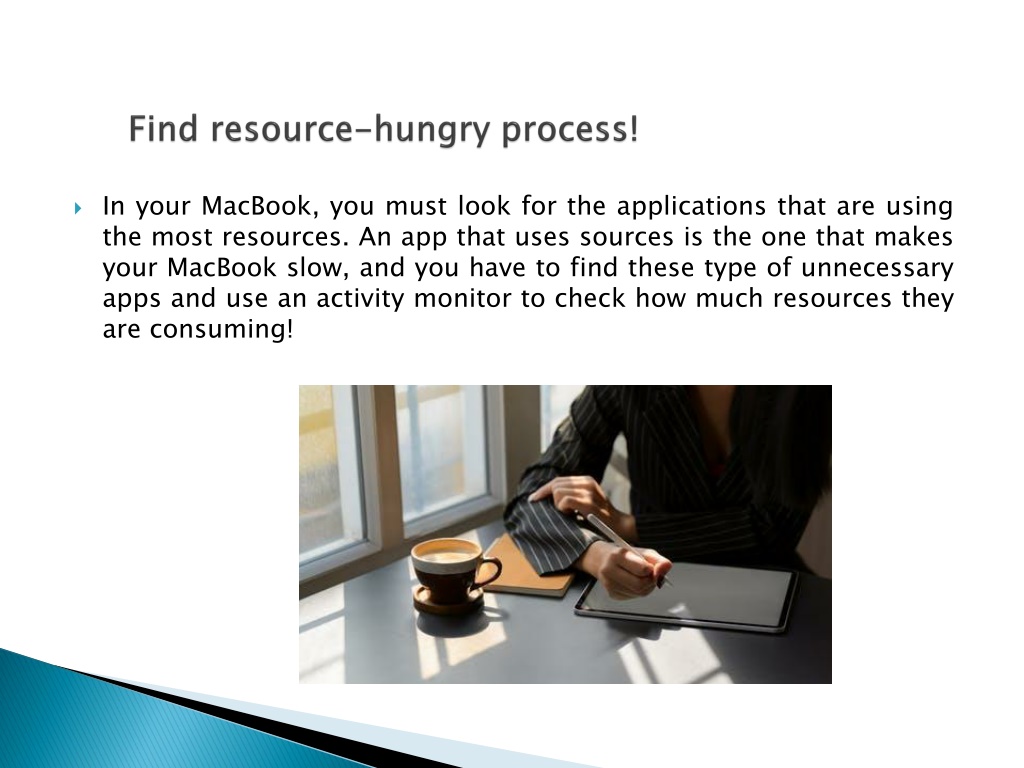 Find resource-hungry process!

In your MacBook, you must look for the applications that are using the most resources. An app that uses sources is the one that makes your MacBook slow, and you have to find these type of unnecessary apps and use an activity monitor to check how much resources they are consuming!